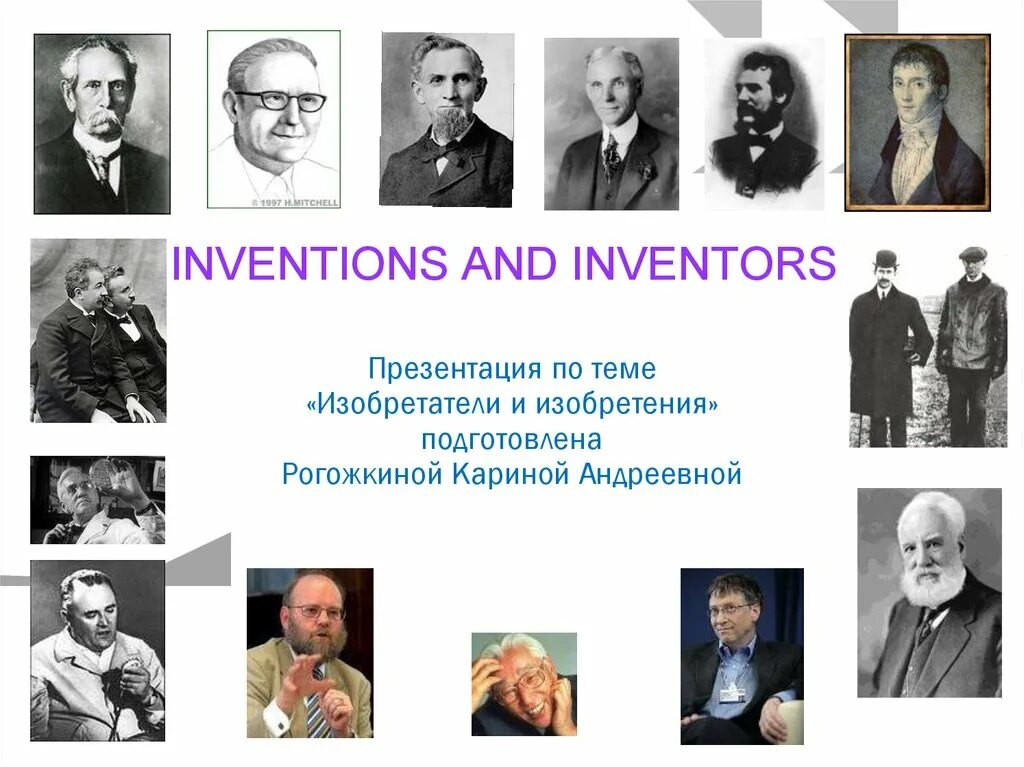 © 1997 H.MITCHELL

INVENTIONS AND INVENTORS

Презентация по теме
«Изобретатели и изобретения»
подготовлена
Рогожкиной Кариной Андреевной